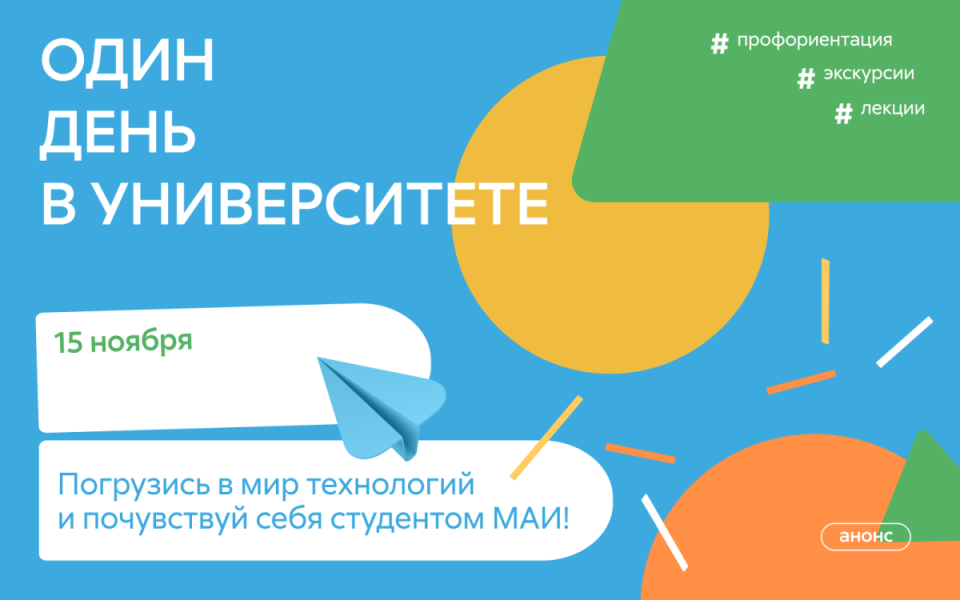 ОДИН
ДЕНЬ
В УНИВЕРСИТЕТЕ

# профориентация
# экскурсии
# лекции

15 ноября

Погрузись в мир технологий и почувствуй себя студентом МАИ!

анонс